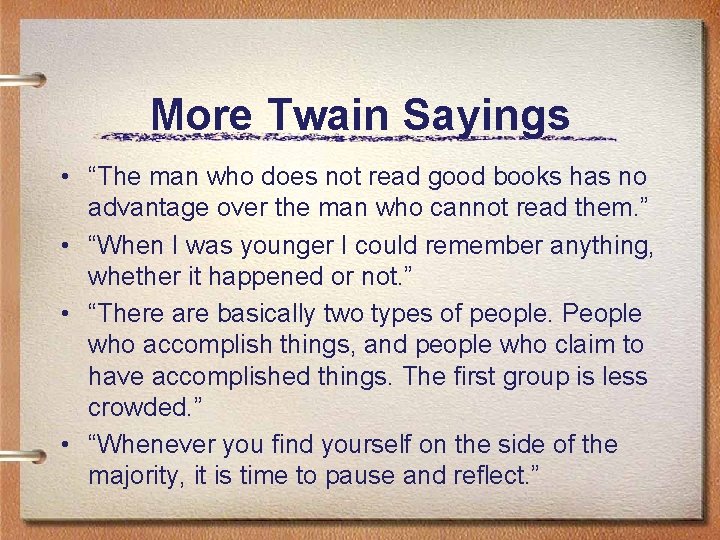 More Twain Sayings

• “The man who does not read good books has no advantage over the man who cannot read them.”
• “When I was younger I could remember anything, whether it happened or not.”
• “There are basically two types of people. People who accomplish things, and people who claim to have accomplished things. The first group is less crowded.”
• “Whenever you find yourself on the side of the majority, it is time to pause and reflect.”